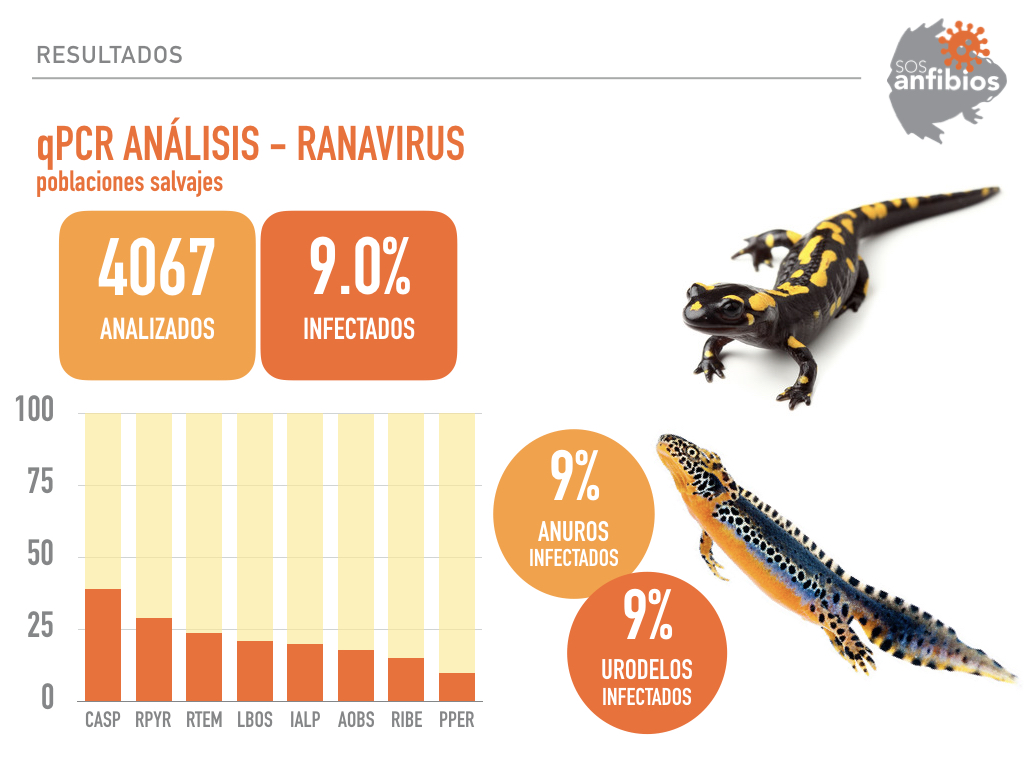 RESULTADOS

SOS anfibios

qPCR ANÁLISIS - RANAVIRUS
poblaciones salvajes

4067
ANALIZADOS

9.0%
INFECTADOS

100
75
50
25
0

CASP RPYR RTEM LBOS IALP AOBS RIBE PPER

9%
ANUROS INFECTADOS

9%
URODELOS INFECTADOS